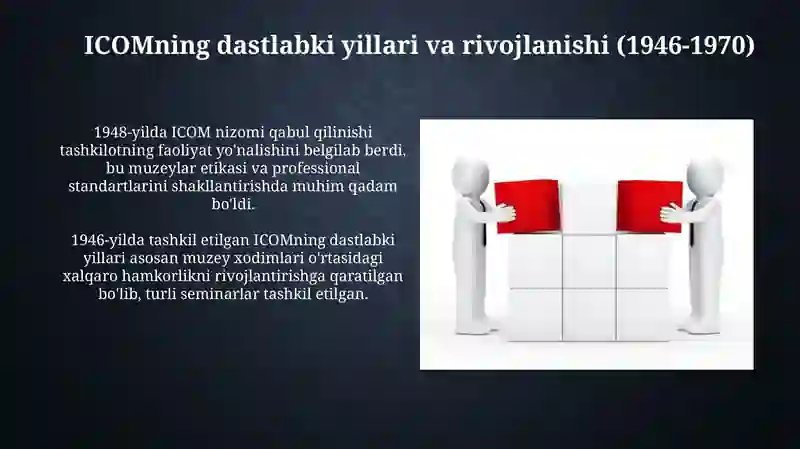 ICOMning dastlabki yillari va rivojlanishi (1946-1970)

1948-yilda ICOM nizomi qabul qilinishi tashkilotning faoliyat yo'nalishini belgilab berdi, bu muzeylar etikasi va professional standartlarini shakllantirishda muhim qadam bo'ldi.

1946-yilda tashkil etilgan ICOMning dastlabki yillari asosan muzey xodimlari o'rtasidagi xalqaro hamkorlikni rivojlantirishga qaratilgan bo'lib, turli seminarlar tashkil etilgan.